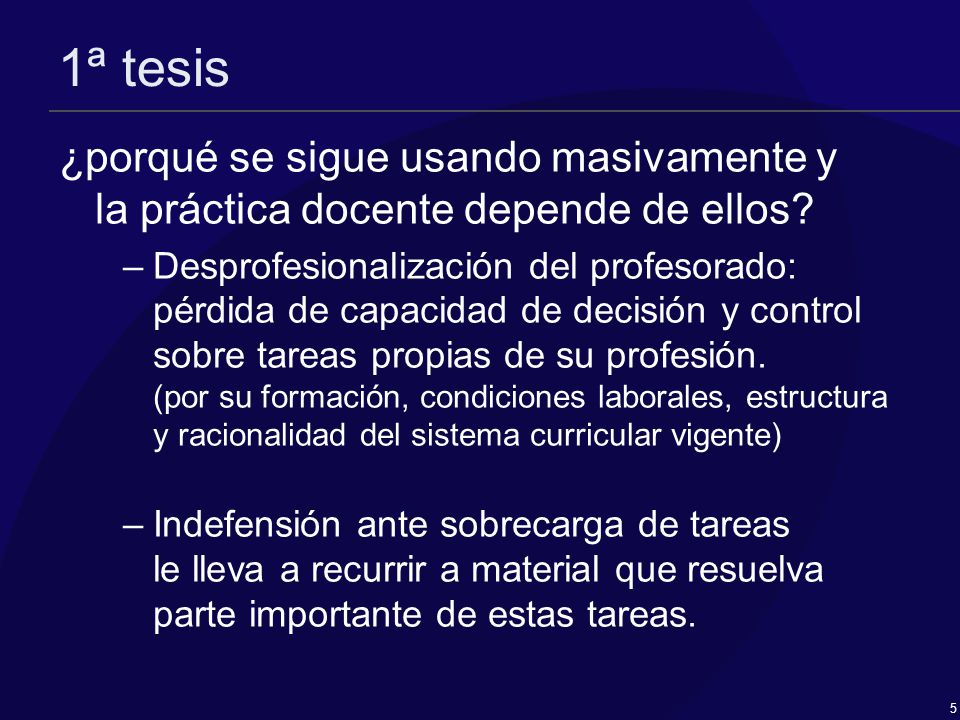 1ª tesis

¿porqué se sigue usando masivamente y la práctica docente depende de ellos?

– Desprofesionalización del profesorado: pérdida de capacidad de decisión y control sobre tareas propias de su profesión. (por su formación, condiciones laborales, estructura y racionalidad del sistema curricular vigente)

– Indefensión ante sobrecarga de tareas le lleva a recurrir a material que resuelva parte importante de estas tareas.

5